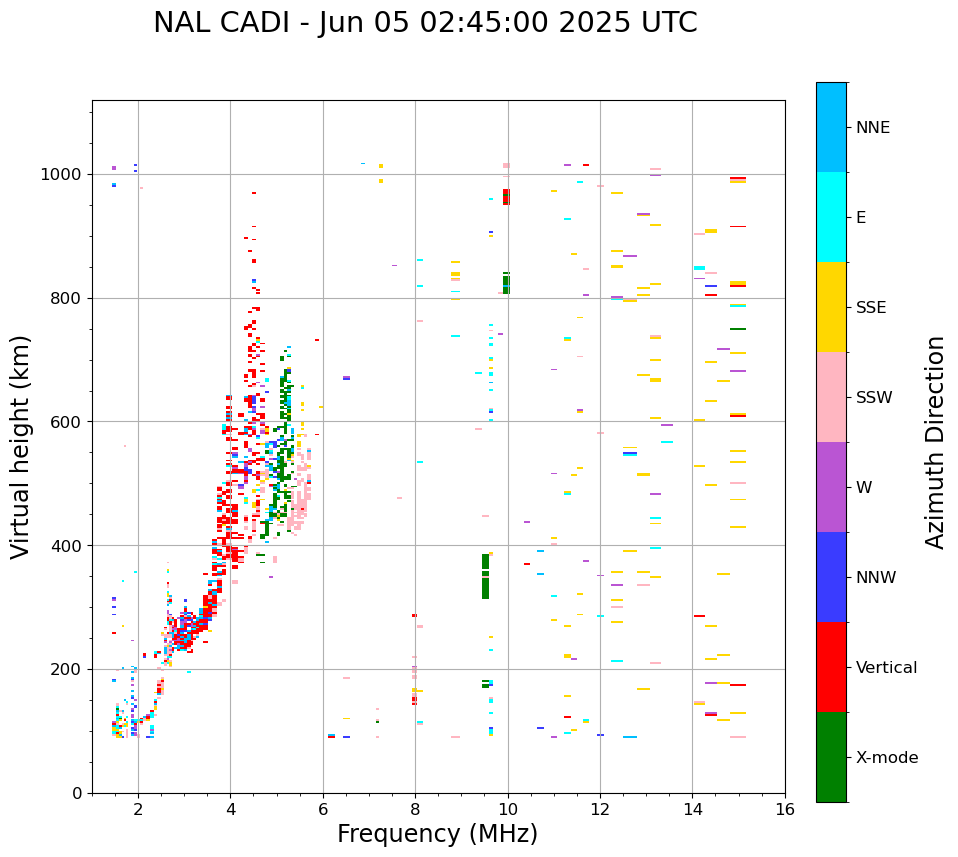 NAL CADI - Jun 05 02:45:00 2025 UTC

Virtual height (km)

1000
800
600
400
200
0

2
4
6
8
10
12
14
16

Frequency (MHz)

NNE
E
SSE
SSW
W
NNW
Vertical
X-mode

Azimuth Direction